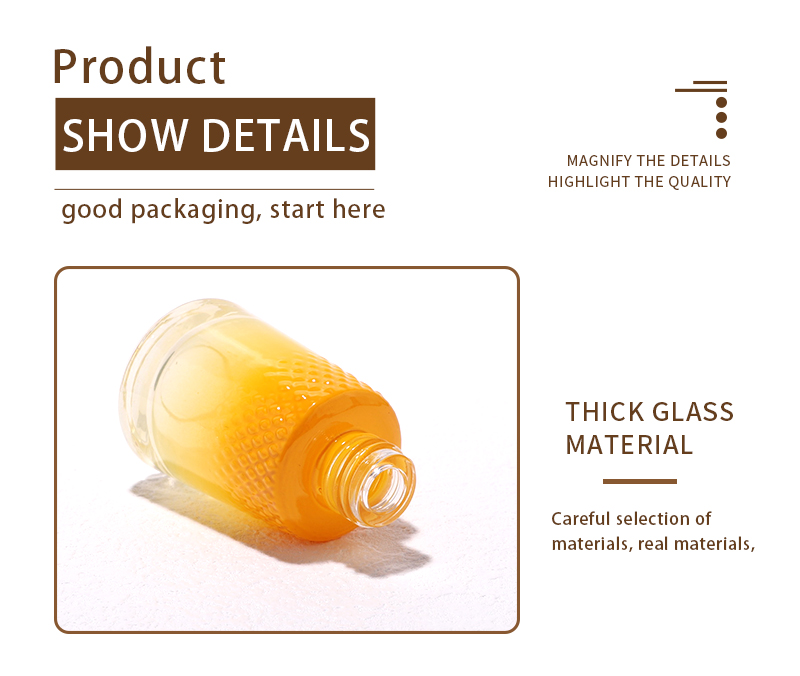 Product
SHOW DETAILS
good packaging, start here

MAGNIFY THE DETAILS
HIGHLIGHT THE QUALITY

THICK GLASS MATERIAL

Careful selection of materials, real materials,